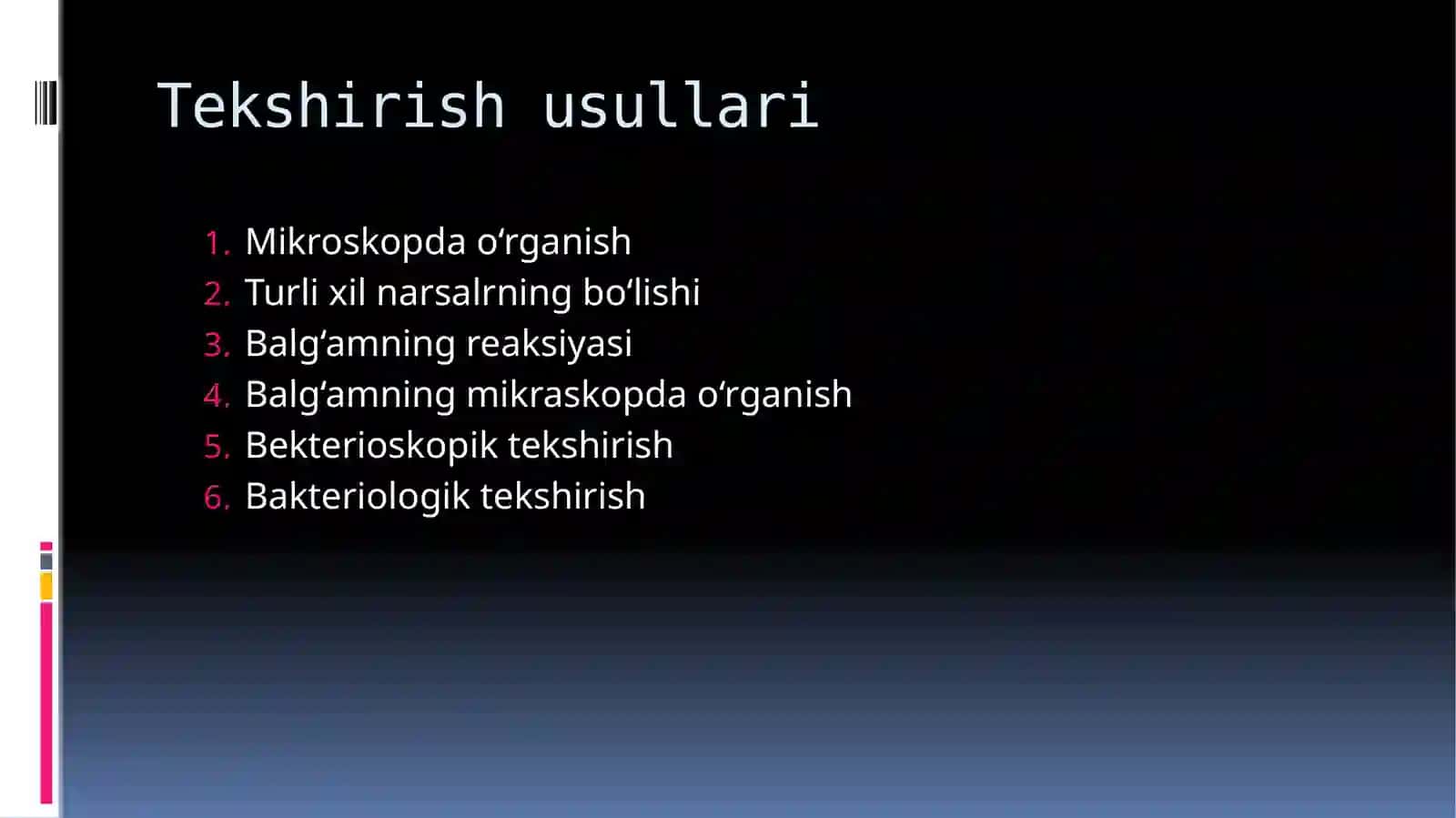 Tekshirish usullari

1. Mikroskopda oʻrganish
2. Turli xil narsalrning boʻlishi
3. Balgʻamning reaksiyasi
4. Balgʻamning mikraskopda oʻrganish
5. Bekterioskopik tekshirish
6. Bakteriologik tekshirish